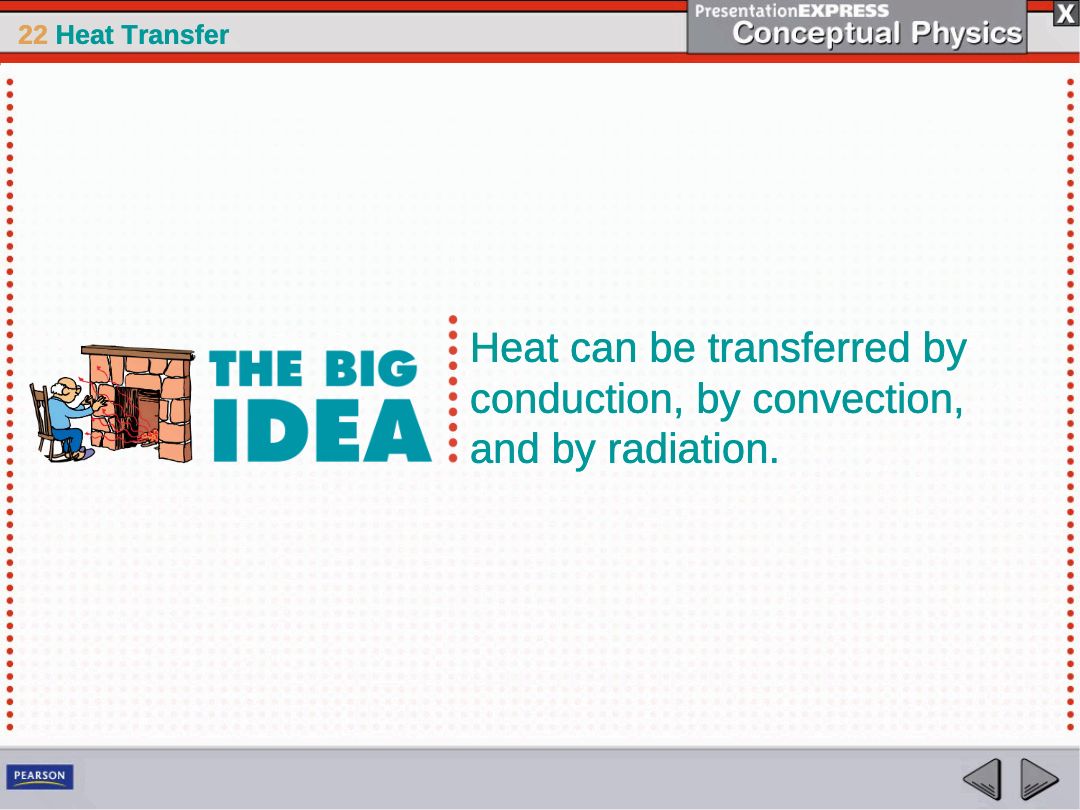 22 Heat Transfer

PresentationEXPRESS
Conceptual Physics

X

THE BIG IDEA

Heat can be transferred by conduction, by convection, and by radiation.

PEARSON